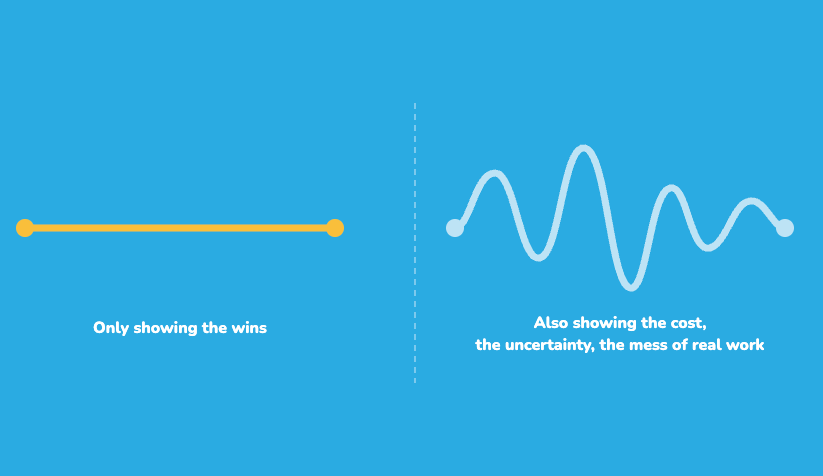 Only showing the wins

Also showing the cost,
the uncertainty, the mess of real work